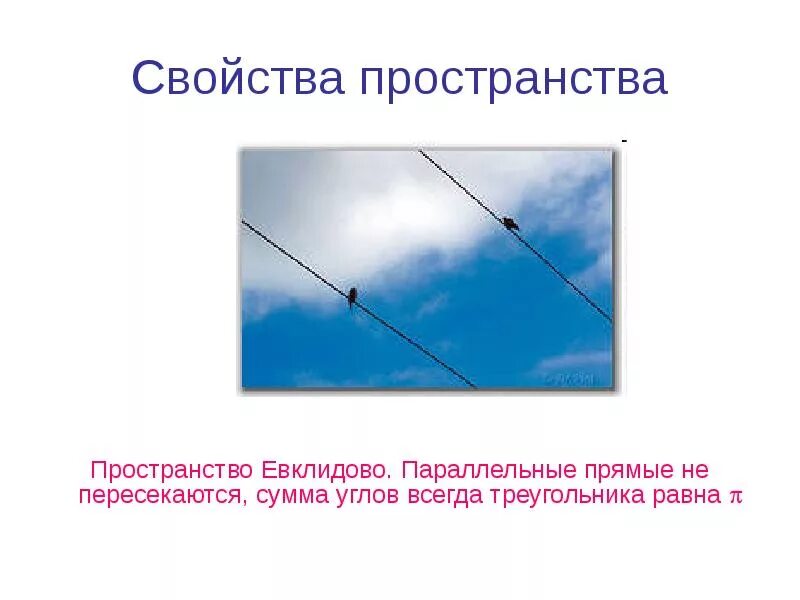 Свойства пространства

Пространство Евклидово. Параллельные прямые не пересекаются, сумма углов всегда треугольника равна $\pi$